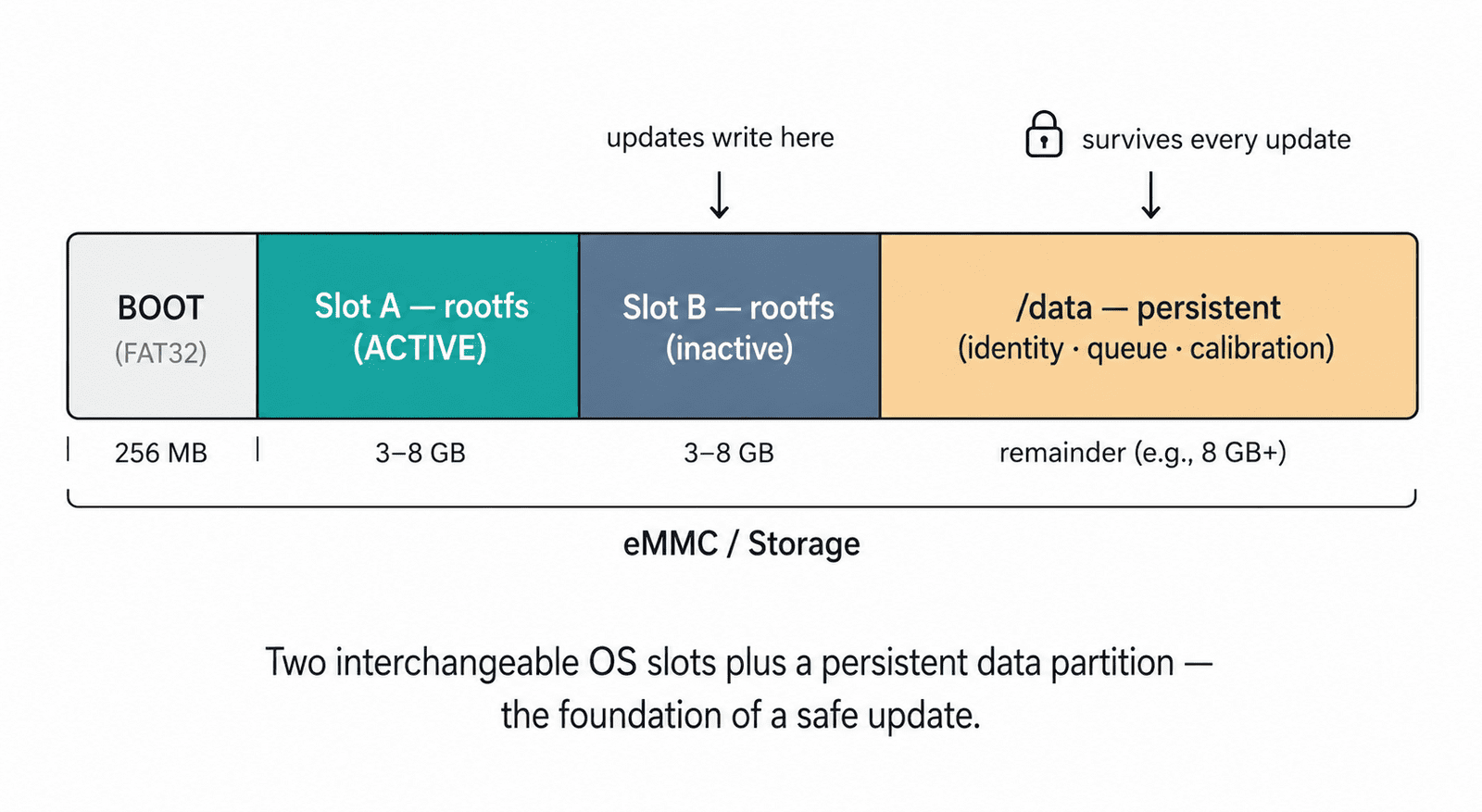 updates write here

survives every update

BOOT
(FAT32)

Slot A — rootfs
(ACTIVE)

Slot B — rootfs
(inactive)

/data — persistent
(identity · queue · calibration)

256 MB

3–8 GB

3–8 GB

remainder (e.g., 8 GB+)

eMMC / Storage

Two interchangeable OS slots plus a persistent data partition — the foundation of a safe update.